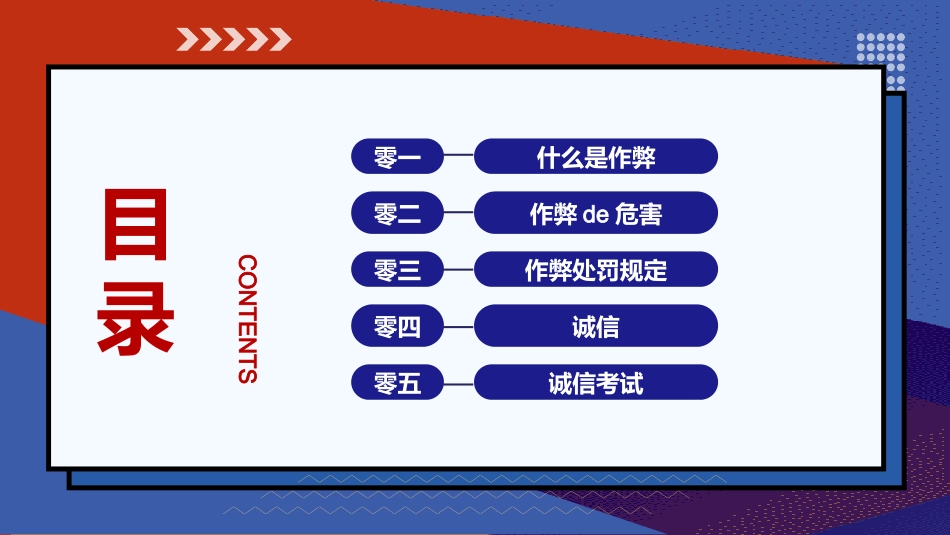 目录

CONTENTS

零一 什么是作弊

零二 作弊 de 危害

零三 作弊处罚规定

零四 诚信

零五 诚信考试